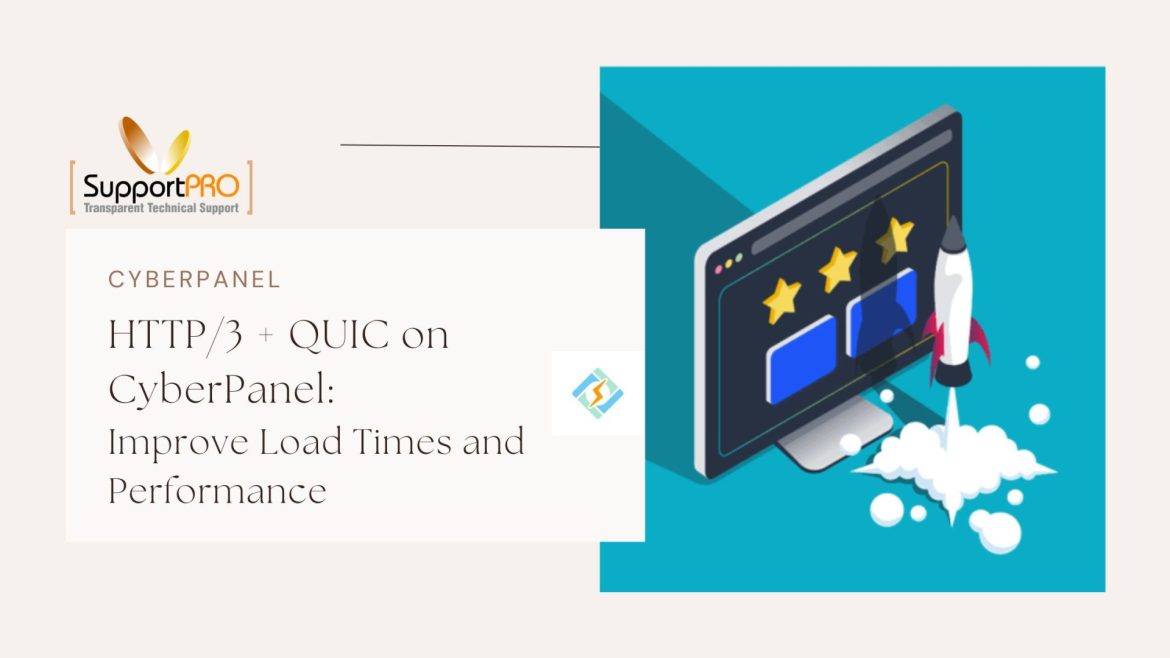 SupportPRO
Transparent Technical Support

CYBERPANEL

HTTP/3 + QUIC on CyberPanel: Improve Load Times and Performance